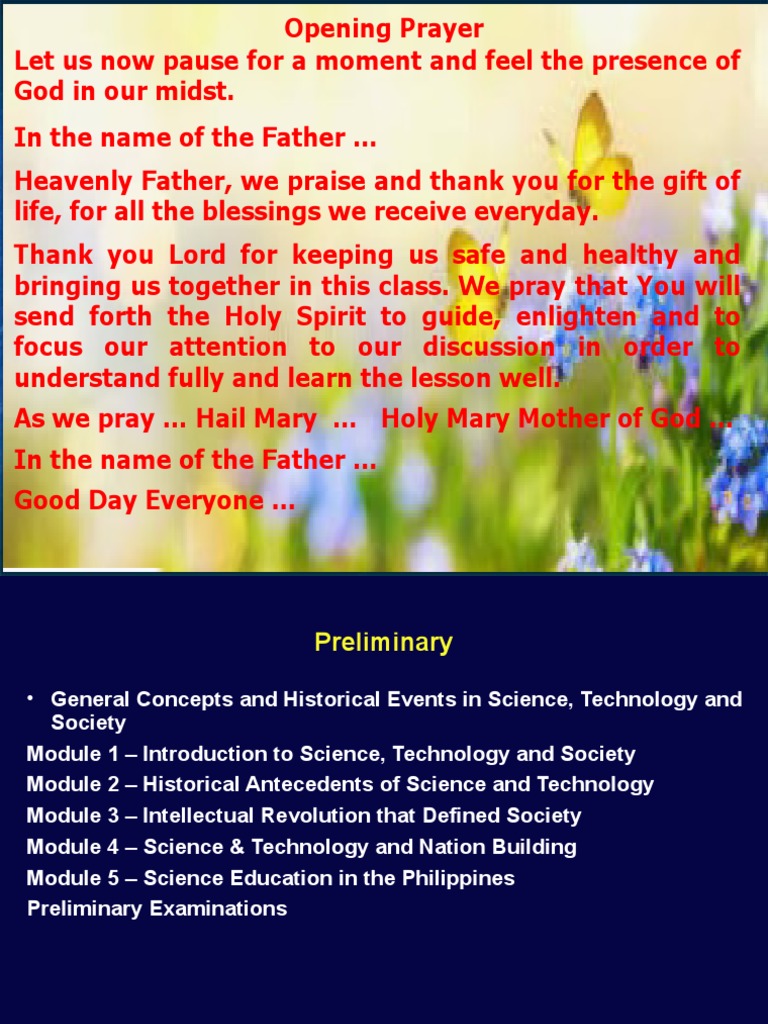 Opening Prayer

Let us now pause for a moment and feel the presence of God in our midst.

In the name of the Father ...

Heavenly Father, we praise and thank you for the gift of life, for all the blessings we receive everyday.

Thank you Lord for keeping us safe and healthy and bringing us together in this class. We pray that You will send forth the Holy Spirit to guide, enlighten and to focus our attention to our discussion in order to understand fully and learn the lesson well.

As we pray ... Hail Mary ... Holy Mary Mother of God ...

In the name of the Father ...

Good Day Everyone ...

Preliminary

• General Concepts and Historical Events in Science, Technology and Society

Module 1 – Introduction to Science, Technology and Society

Module 2 – Historical Antecedents of Science and Technology

Module 3 – Intellectual Revolution that Defined Society

Module 4 – Science & Technology and Nation Building

Module 5 – Science Education in the Philippines

Preliminary Examinations